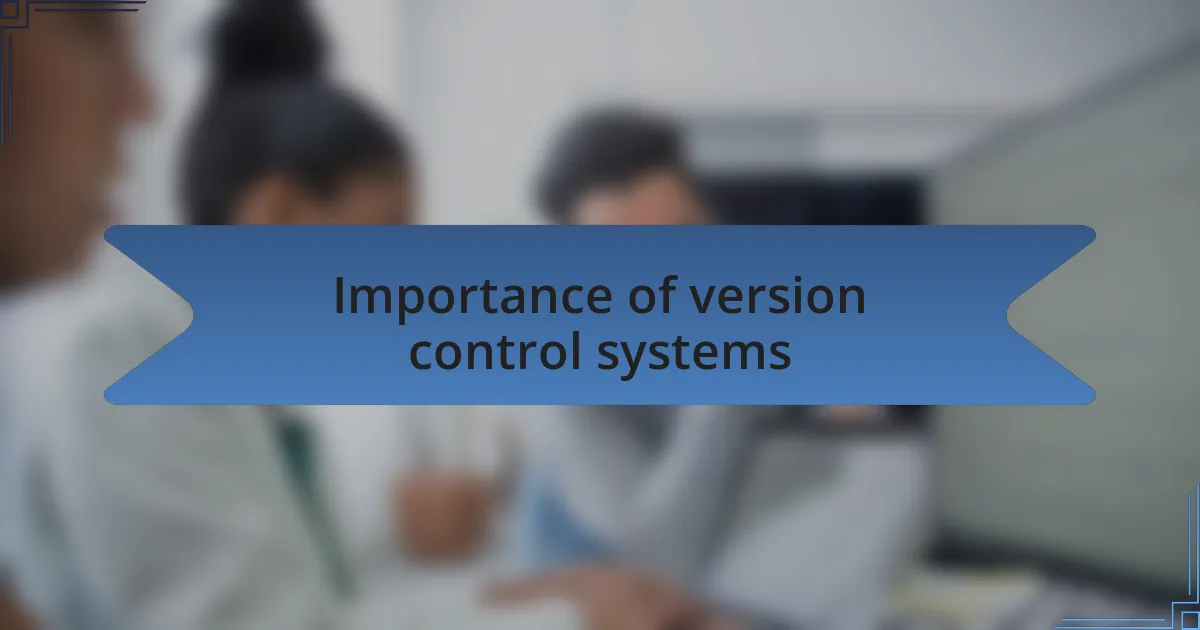 Importance of version control systems